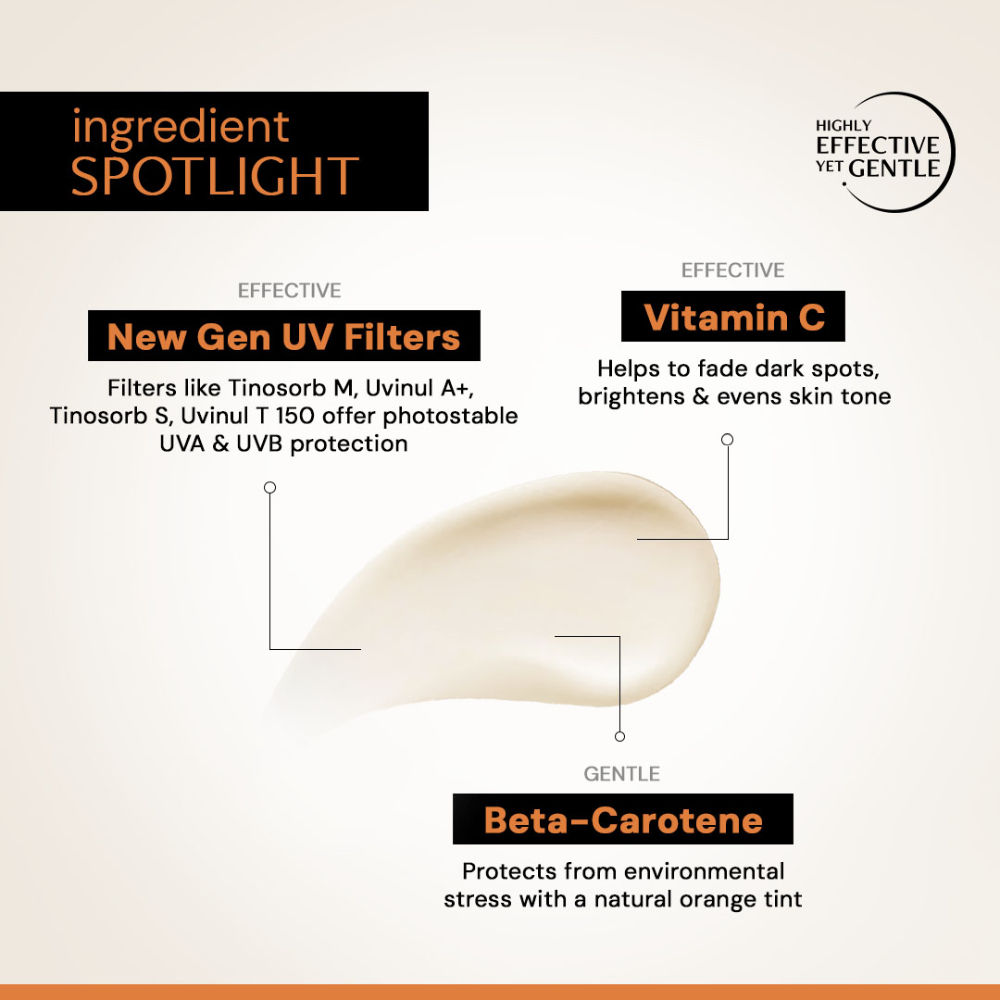 ingredient
SPOTLIGHT

HIGHLY
EFFECTIVE
YET GENTLE

EFFECTIVE
New Gen UV Filters
Filters like Tinosorb M, Uvinul A+, Tinosorb S, Uvinul T 150 offer photostable UVA & UVB protection

EFFECTIVE
Vitamin C
Helps to fade dark spots, brightens & evens skin tone

GENTLE
Beta-Carotene
Protects from environmental stress with a natural orange tint